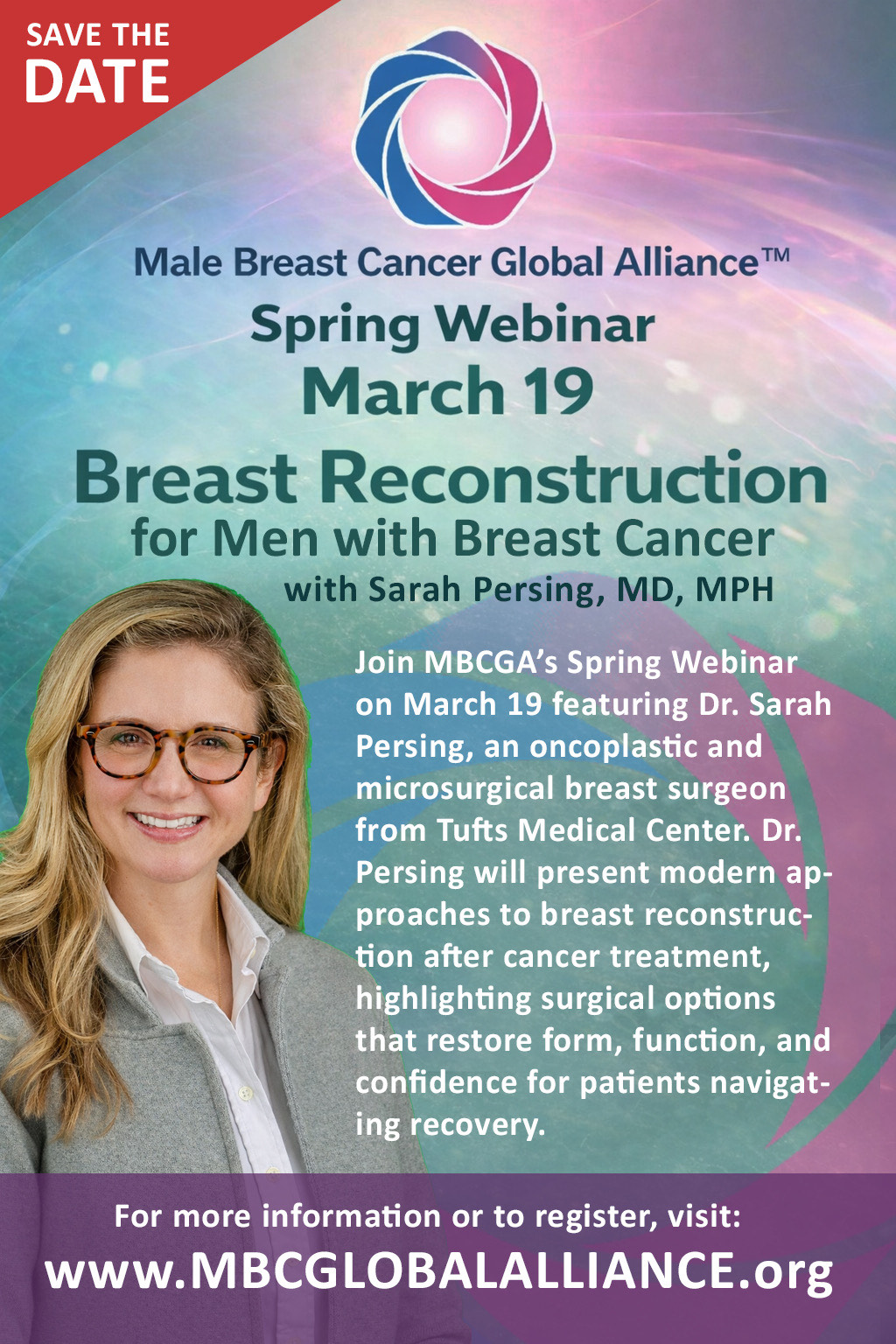 SAVE THE DATE

Male Breast Cancer Global Alliance™
Spring Webinar
March 19

Breast Reconstruction
for Men with Breast Cancer
with Sarah Persing, MD, MPH

Join MBCGA's Spring Webinar on March 19 featuring Dr. Sarah Persing, an oncoplastic and microsurgical breast surgeon from Tufts Medical Center. Dr. Persing will present modern approaches to breast reconstruction after cancer treatment, highlighting surgical options that restore form, function, and confidence for patients navigating recovery.

For more information or to register, visit:
www.MBCGLOBALALLIANCE.org